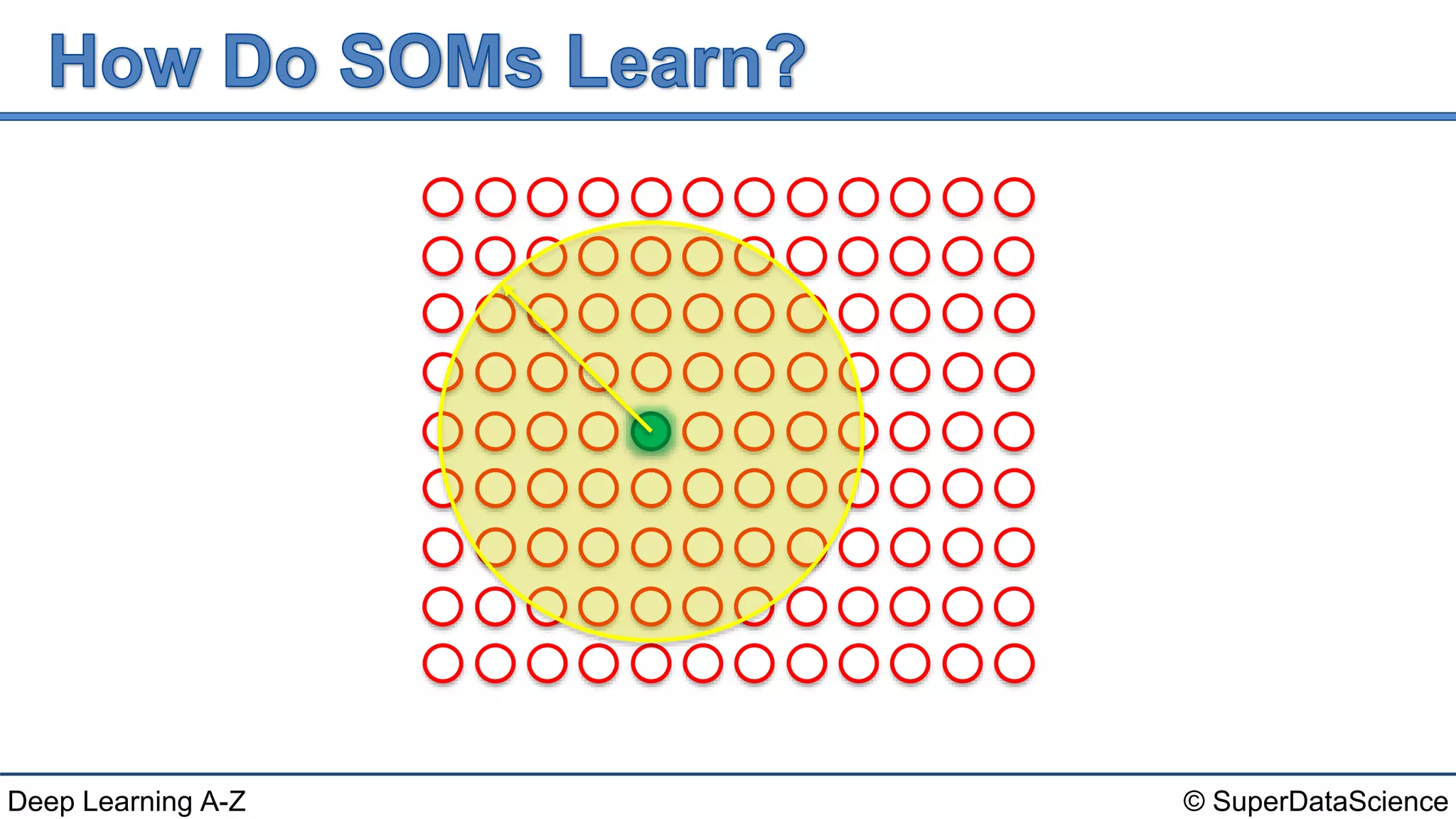 How Do SOMs Learn?

Deep Learning A-Z

© SuperDataScience